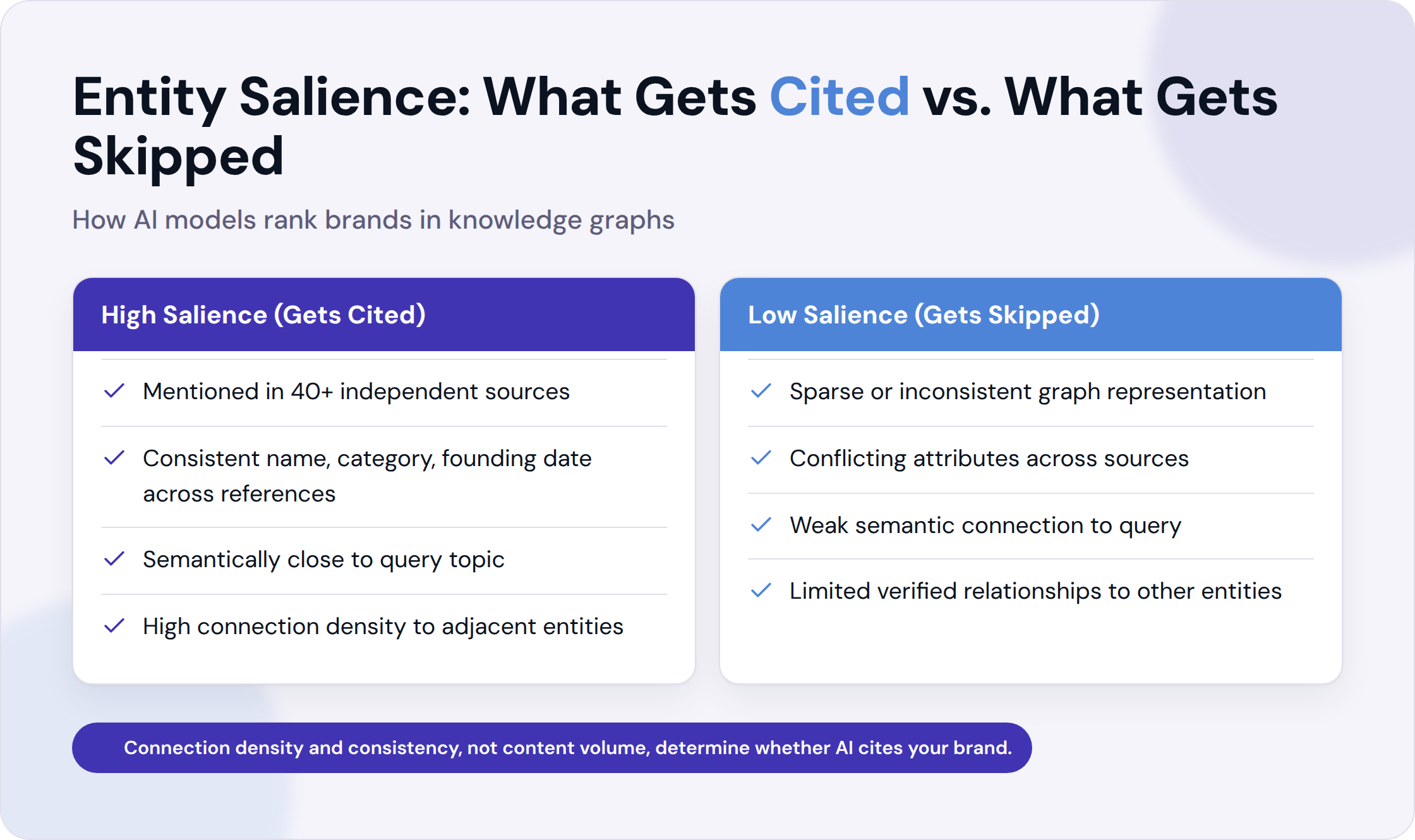 Entity Salience: What Gets Cited vs. What Gets Skipped

How AI models rank brands in knowledge graphs

High Salience (Gets Cited)

✓ Mentioned in 40+ independent sources

✓ Consistent name, category, founding date across references

✓ Semantically close to query topic

✓ High connection density to adjacent entities

Low Salience (Gets Skipped)

✓ Sparse or inconsistent graph representation

✓ Conflicting attributes across sources

✓ Weak semantic connection to query

✓ Limited verified relationships to other entities

Connection density and consistency, not content volume, determine whether AI cites your brand.